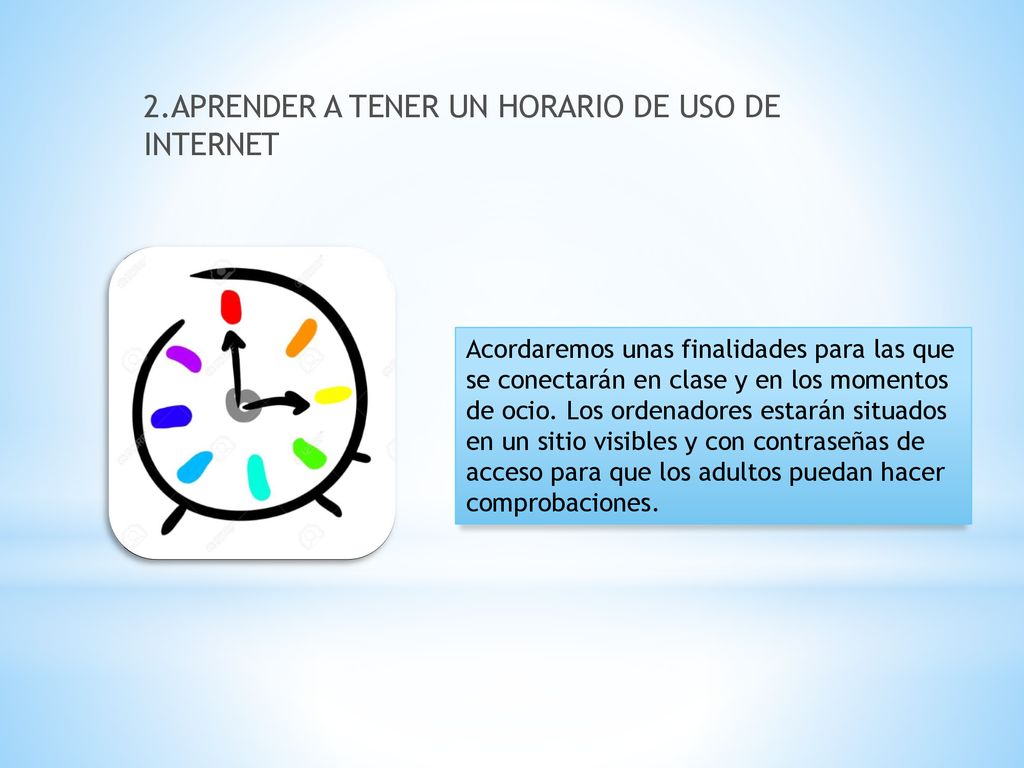 2.APRENDER A TENER UN HORARIO DE USO DE INTERNET

Acordaremos unas finalidades para las que se conectarán en clase y en los momentos de ocio. Los ordenadores estarán situados en un sitio visibles y con contraseñas de acceso para que los adultos puedan hacer comprobaciones.